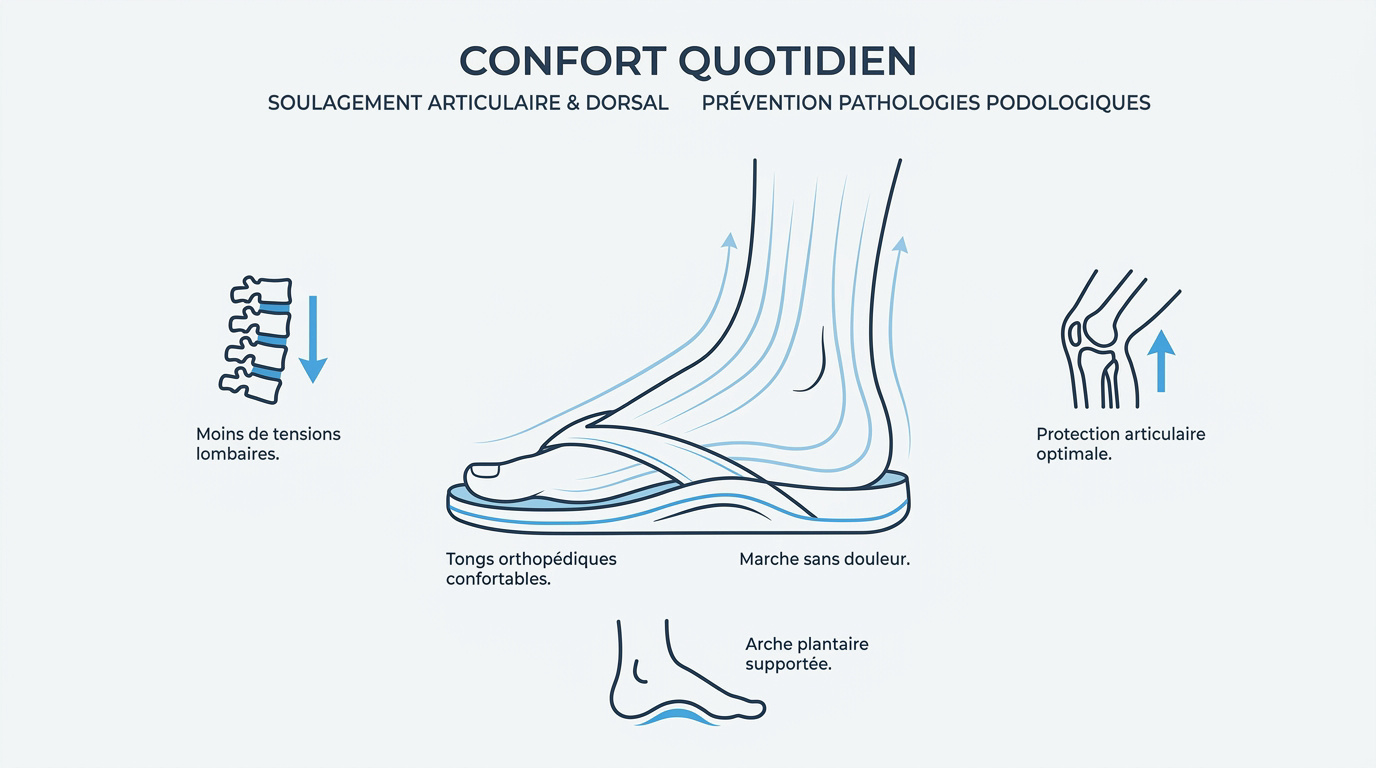 CONFORT QUOTIDIEN

SOULAGEMENT ARTICULAIRE & DORSAL

PRÉVENTION PATHOLOGIES PODOLOGIQUES

Moins de tensions lombaires.

Protection articulaire optimale.

Tongs orthopédiques confortables.

Marche sans douleur.

Arche plantaire supportée.